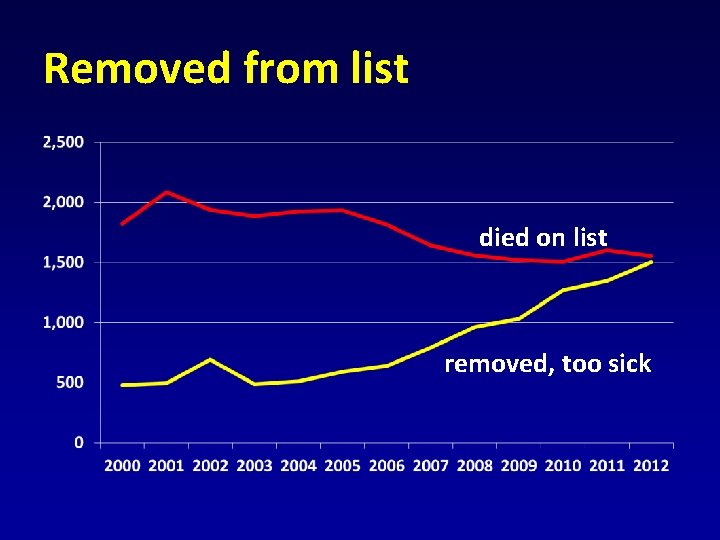 Removed from list

2,500
2,000
1,500
1,000
500
0

died on list

removed, too sick

2000 2001 2002 2003 2004 2005 2006 2007 2008 2009 2010 2011 2012